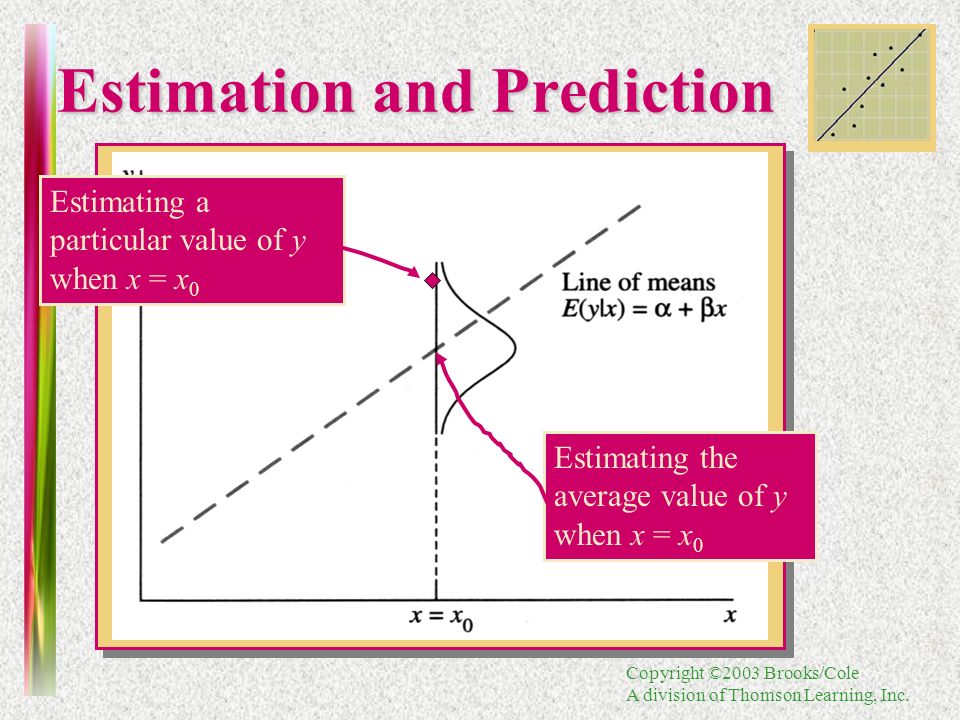 Estimation and Prediction

Estimating a particular value of $y$ when $x = x_0$

Line of means
$E(y|x) = \alpha + \beta x$

Estimating the average value of $y$ when $x = x_0$

$x = x_0$

$x$

Copyright ©2003 Brooks/Cole
A division of Thomson Learning, Inc.